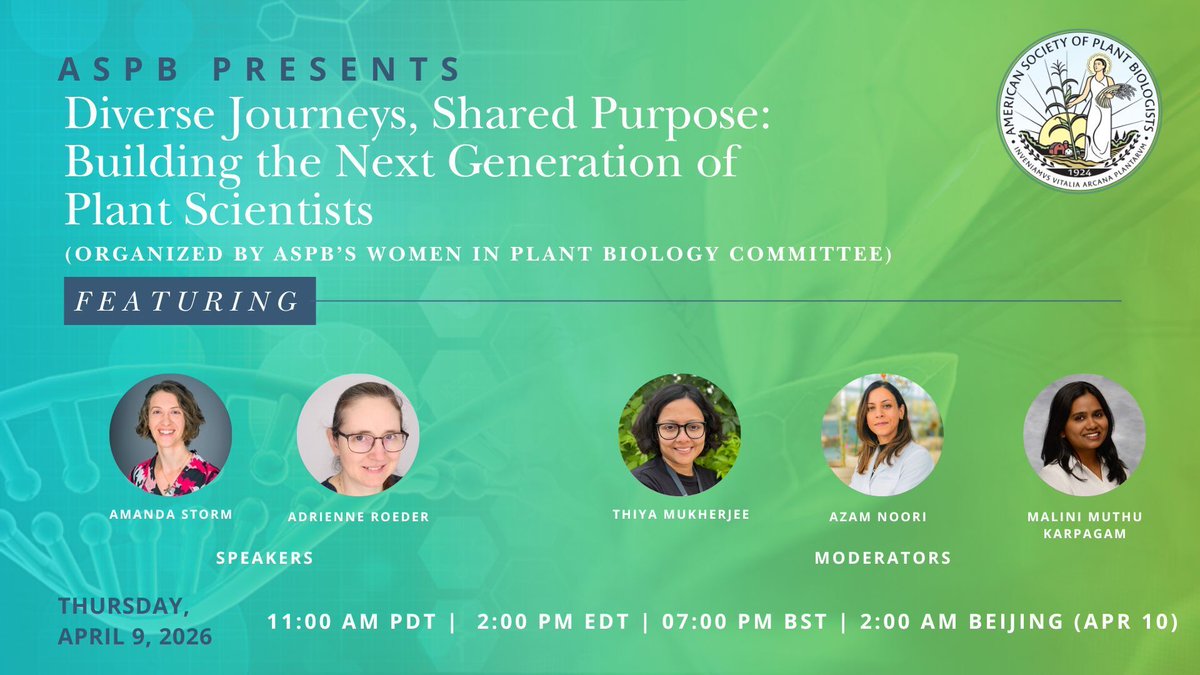 ASPB PRESENTS

Diverse Journeys, Shared Purpose: Building the Next Generation of Plant Scientists

(ORGANIZED BY ASPB'S WOMEN IN PLANT BIOLOGY COMMITTEE)

AMERICAN SOCIETY OF PLANT BIOLOGISTS
1924
INVENIAMVS VITALIA ARCANA PLANTARVM

FEATURING

AMANDA STORM

ADRIENNE ROEDER

SPEAKERS

THIYA MUKHERJEE

AZAM NOORI

MALINI MUTHU KARPAGAM

MODERATORS

THURSDAY, APRIL 9, 2026

11:00 AM PDT | 2:00 PM EDT | 07:00 PM BST | 2:00 AM BEIJING (APR 10)